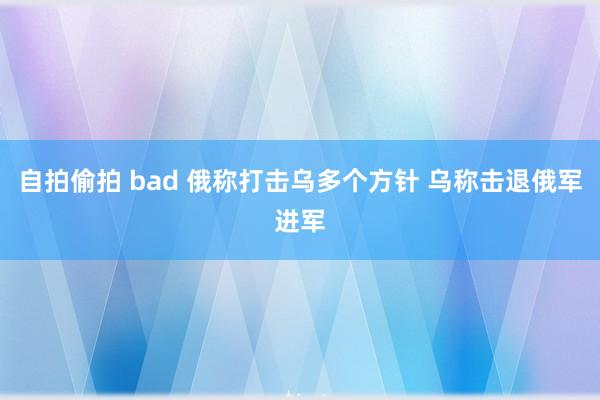 自拍偷拍 bad 俄称打击乌多个方针 乌称击退俄军进军